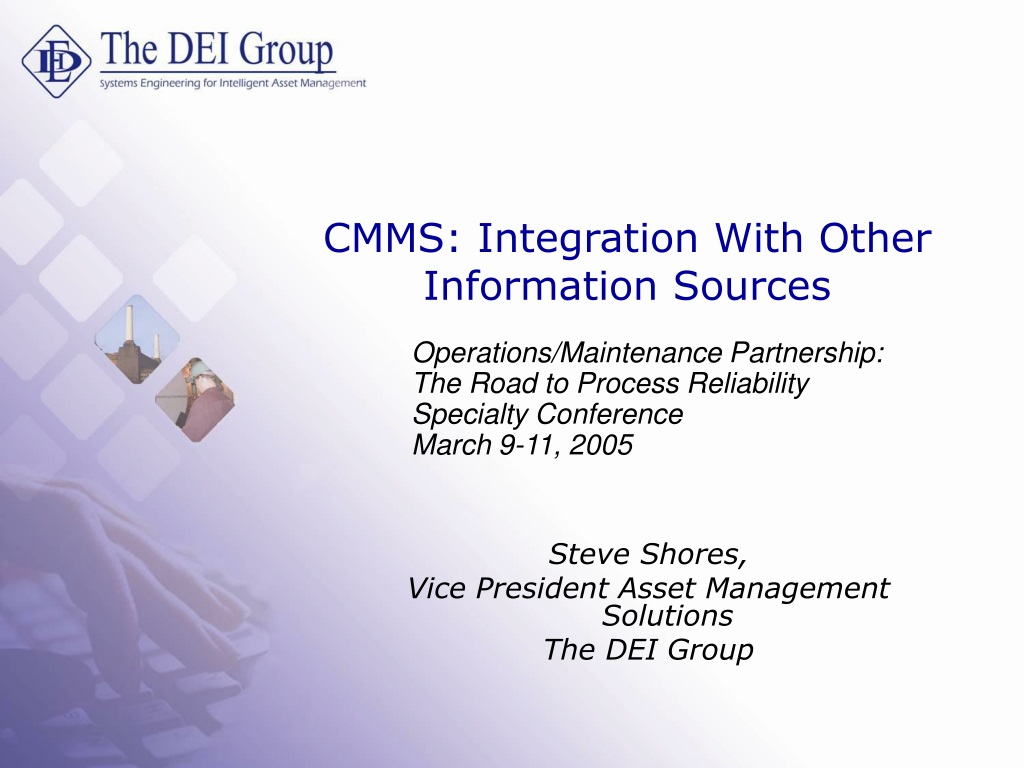 DEI The DEI Group
Systems Engineering for Intelligent Asset Management

CMMS: Integration With Other Information Sources

Operations/Maintenance Partnership:
The Road to Process Reliability
Specialty Conference
March 9-11, 2005

Steve Shores,
Vice President Asset Management Solutions
The DEI Group